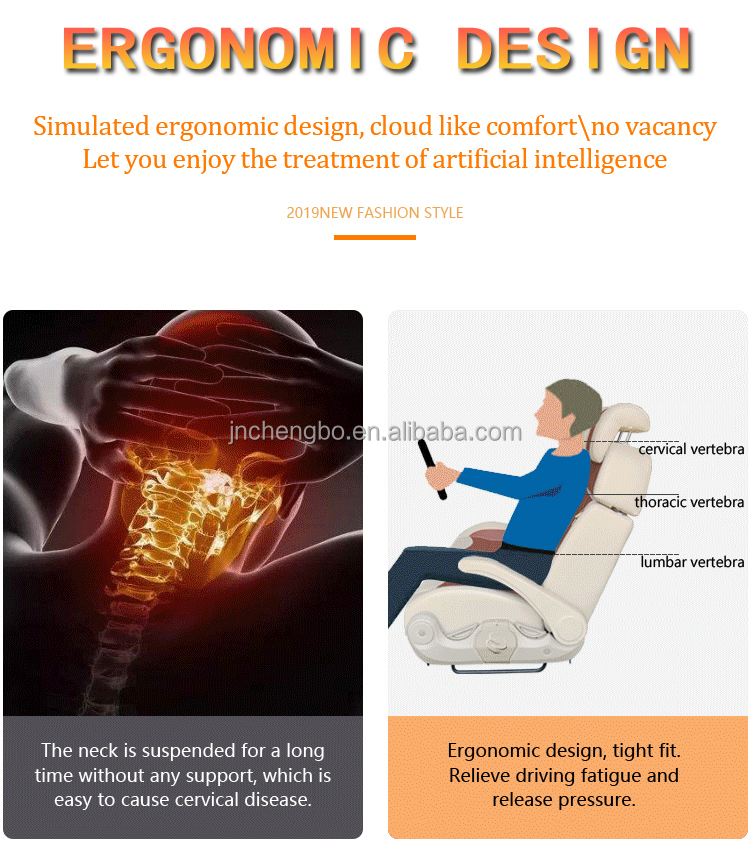 ERGONOMIC DESIGN

Simulated ergonomic design, cloud like comfort\no vacancy
Let you enjoy the treatment of artificial intelligence

2019NEW FASHION STYLE

jnchengbo.en.alibaba.com

cervical vertebra

thoracic vertebra

lumbar vertebra

The neck is suspended for a long time without any support, which is easy to cause cervical disease.

Ergonomic design, tight fit. Relieve driving fatigue and release pressure.